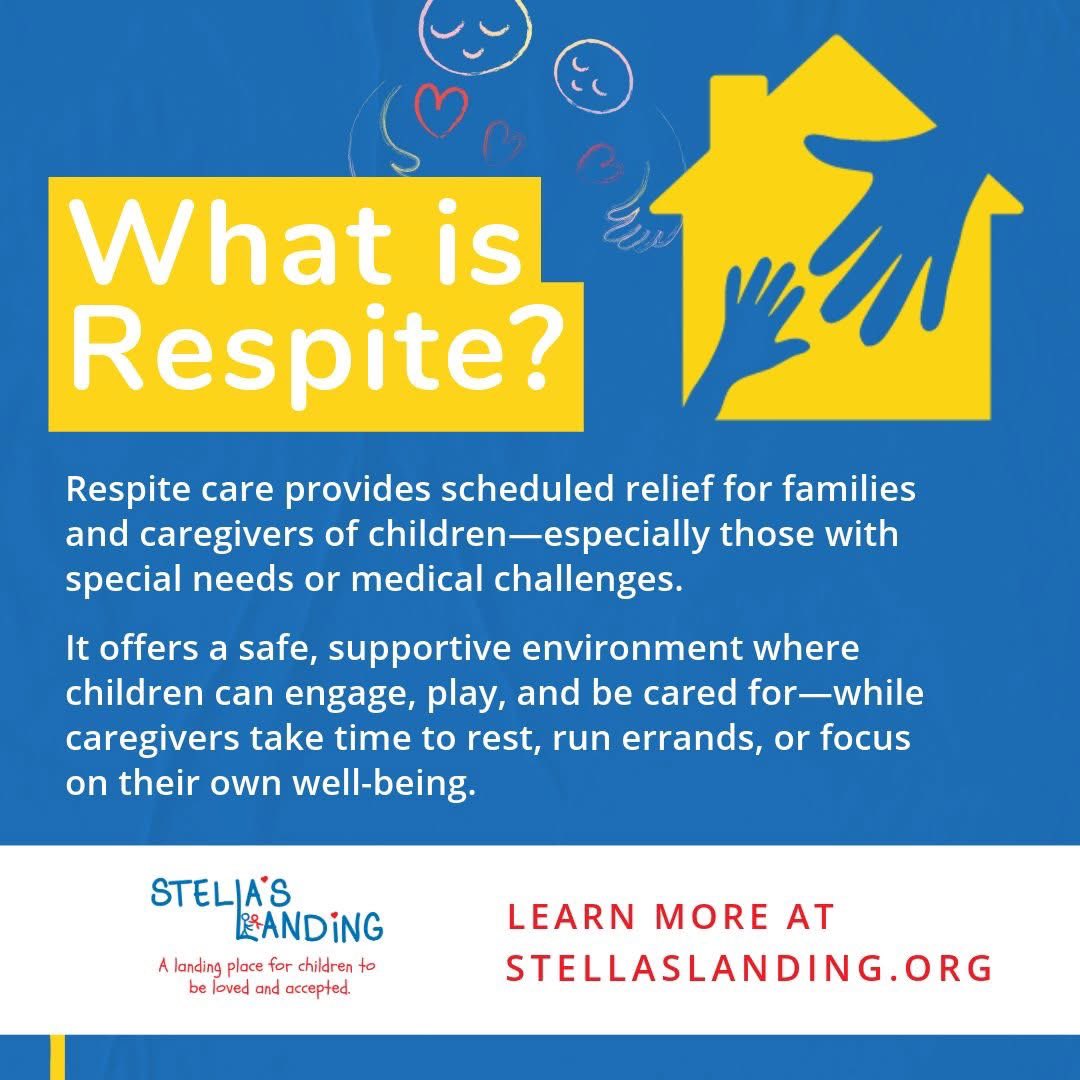 What is Respite?

Respite care provides scheduled relief for families and caregivers of children—especially those with special needs or medical challenges.

It offers a safe, supportive environment where children can engage, play, and be cared for—while caregivers take time to rest, run errands, or focus on their own well-being.

STELLA'S LANDING

A landing place for children to be loved and accepted.

LEARN MORE AT STELLASLANDING.ORG